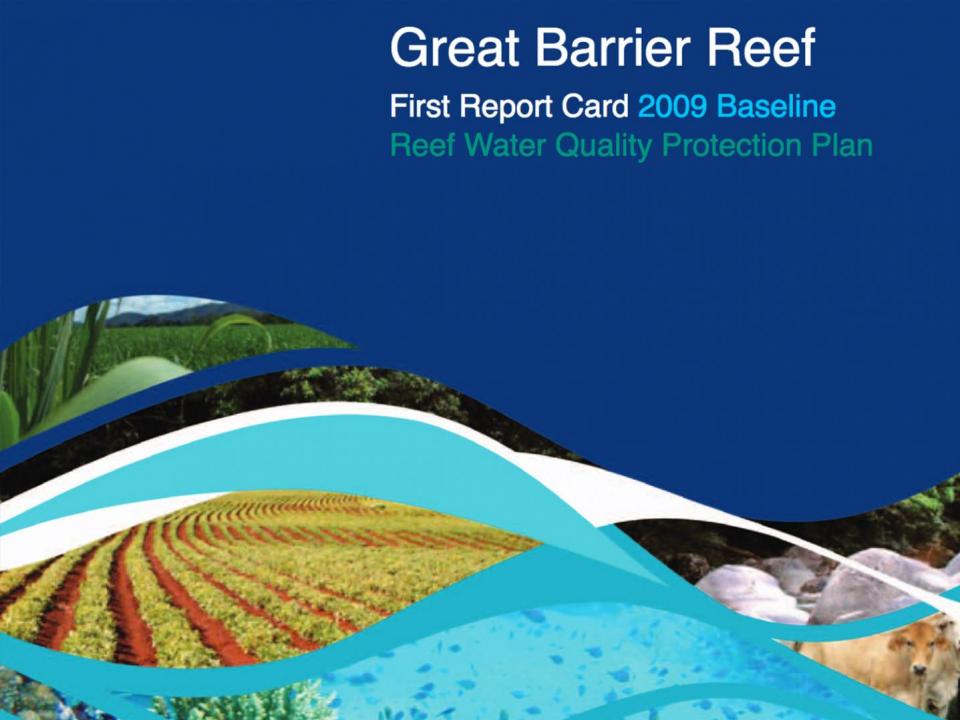 Great Barrier Reef

First Report Card 2009 Baseline
Reef Water Quality Protection Plan